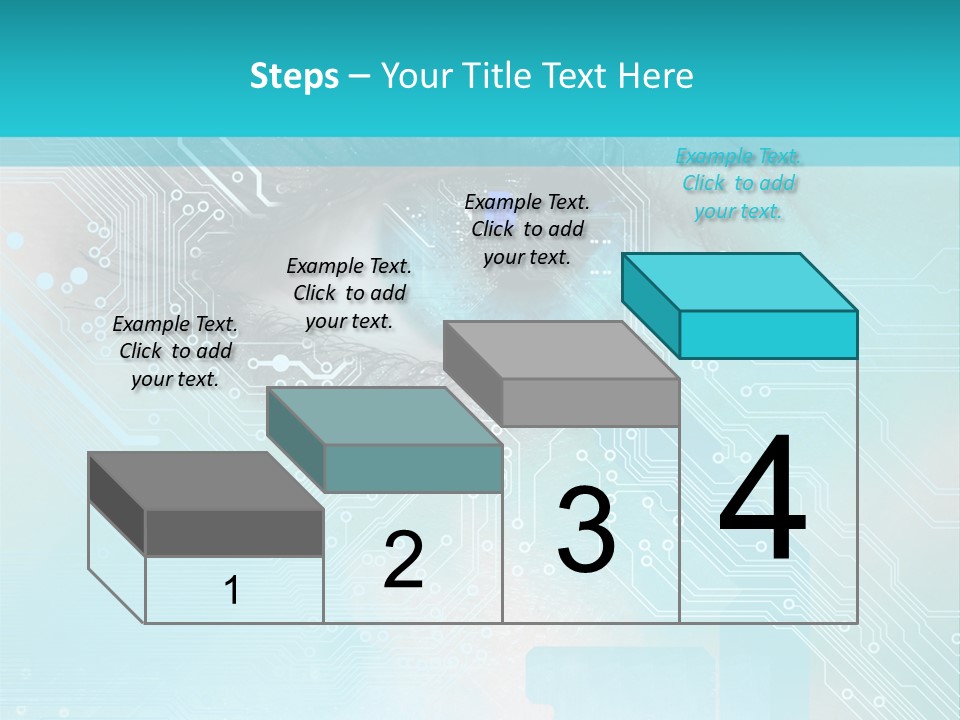 Steps – Your Title Text Here

Example Text. Click to add your text.

Example Text. Click to add your text.

Example Text. Click to add your text.

Example Text. Click to add your text.

1

2

3

4